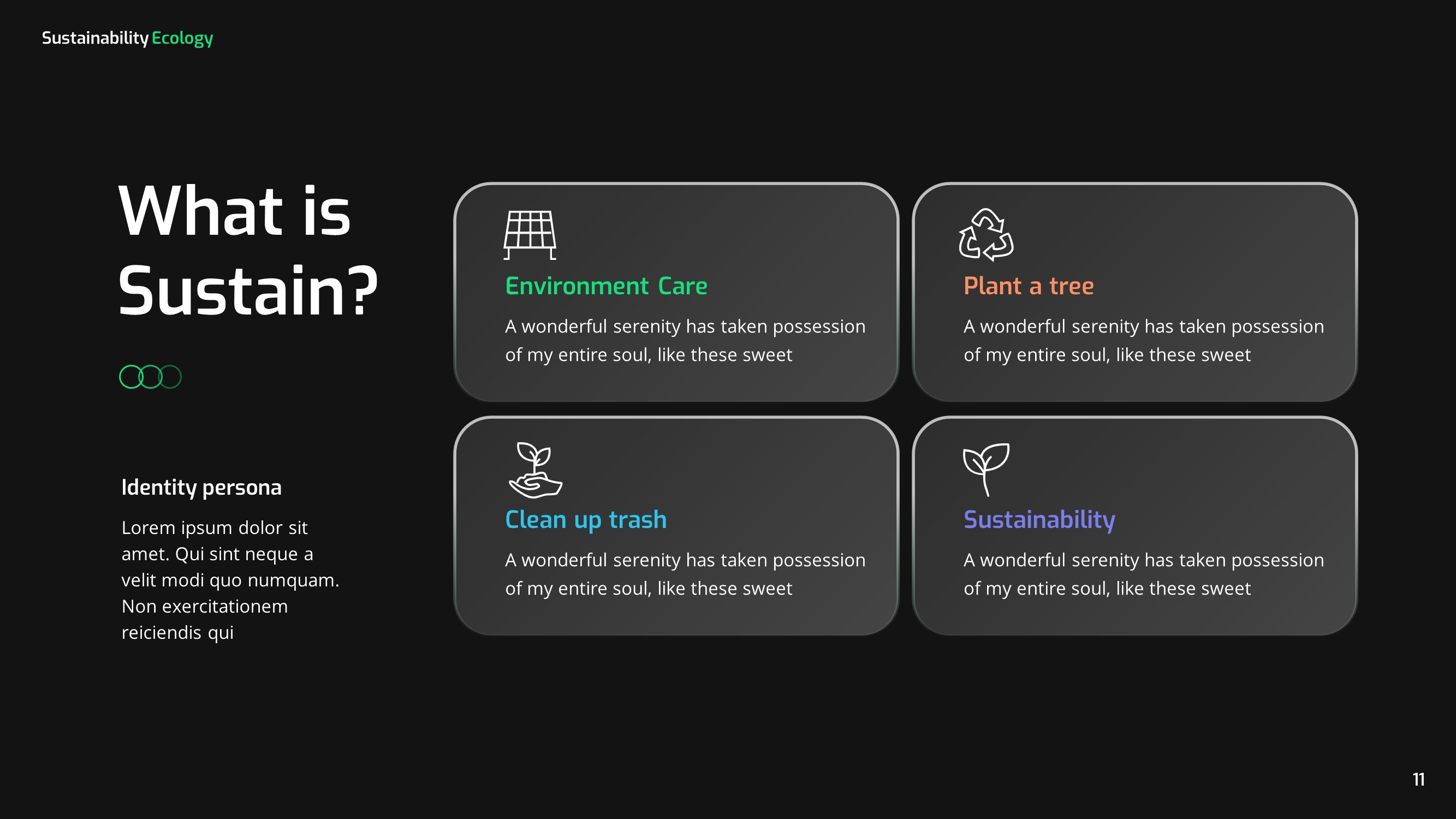 Sustainability Ecology

What is Sustain?

Identity persona

Lorem ipsum dolor sit amet. Qui sint neque a velit modi quo numquam. Non exercitationem reiciendis qui

Environment Care

A wonderful serenity has taken possession of my entire soul, like these sweet

Plant a tree

A wonderful serenity has taken possession of my entire soul, like these sweet

Clean up trash

A wonderful serenity has taken possession of my entire soul, like these sweet

Sustainability

A wonderful serenity has taken possession of my entire soul, like these sweet

11